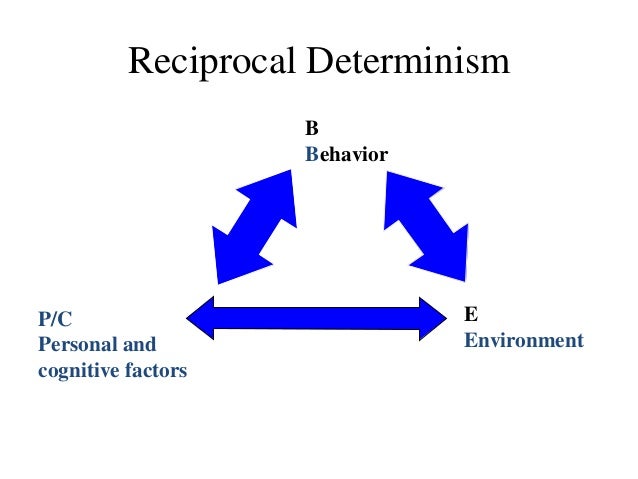 Reciprocal Determinism

B
Behavior

P/C
Personal and cognitive factors

E
Environment